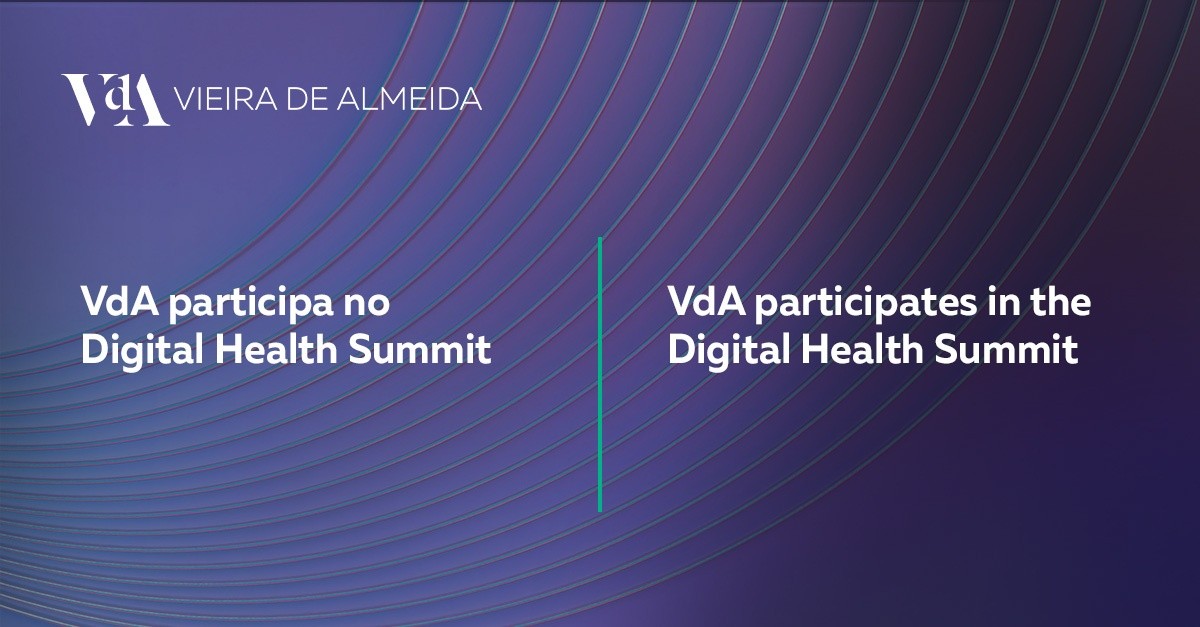 VdA VIEIRA DE ALMEIDA

VdA participa no Digital Health Summit

VdA participates in the Digital Health Summit